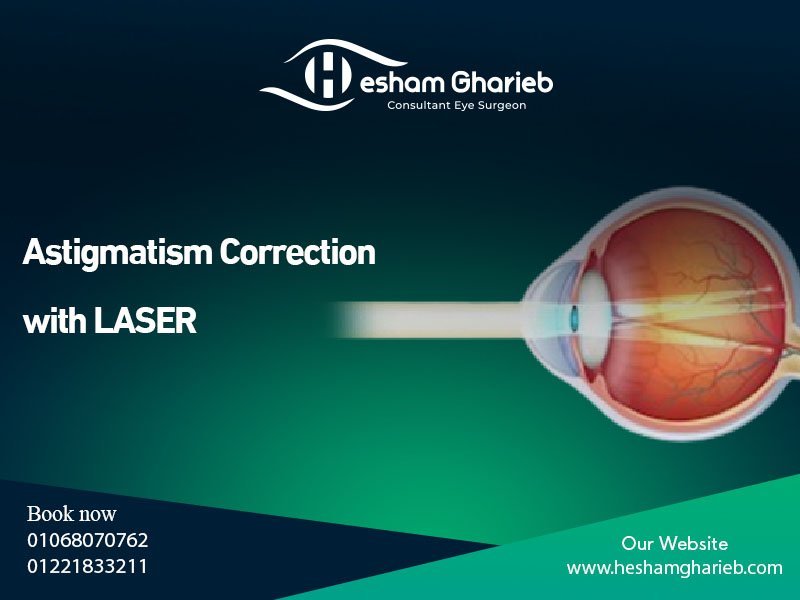 Hesham Gharieb
Consultant Eye Surgeon

Astigmatism Correction with LASER

Book now
01068070762
01221833211

Our Website
www.heshamgharieb.com